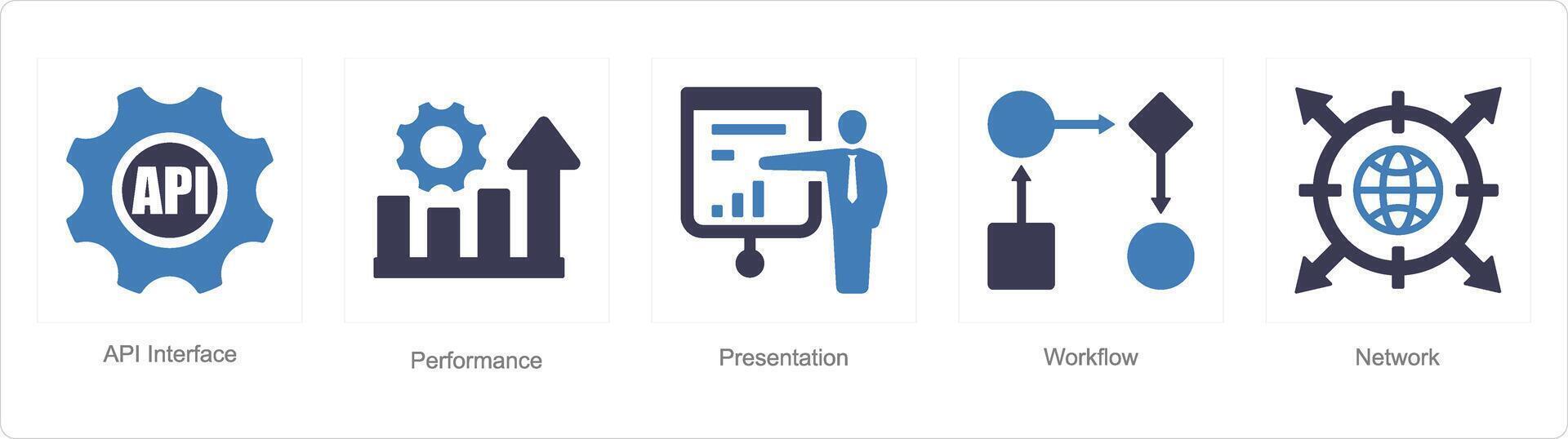 API

API Interface

Performance

Presentation

Workflow

Network